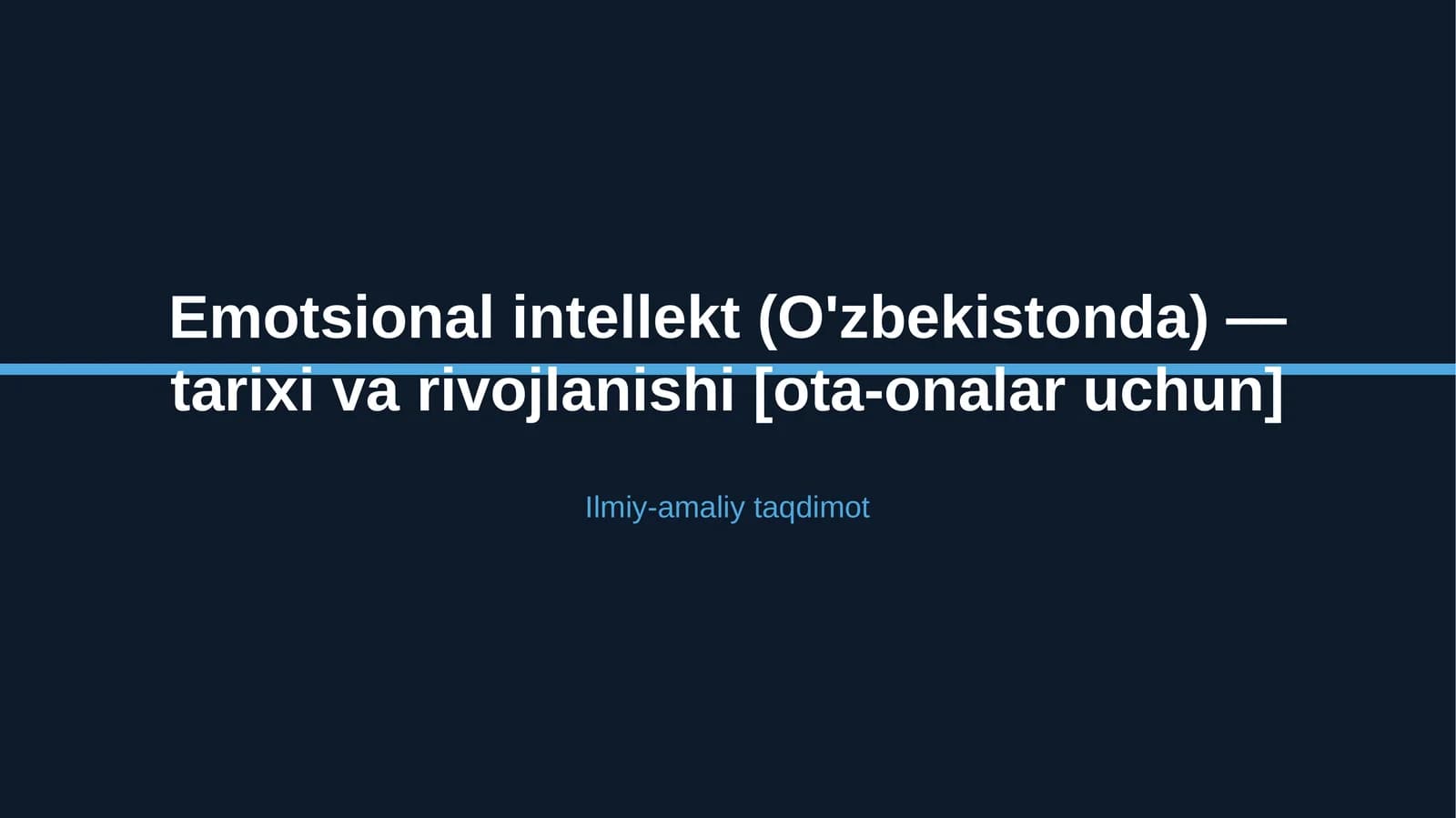 Emotsional intellekt (O'zbekistonda) — tarixi va rivojlanishi [ota-onalar uchun]

Ilmiy-amaliy taqdimot